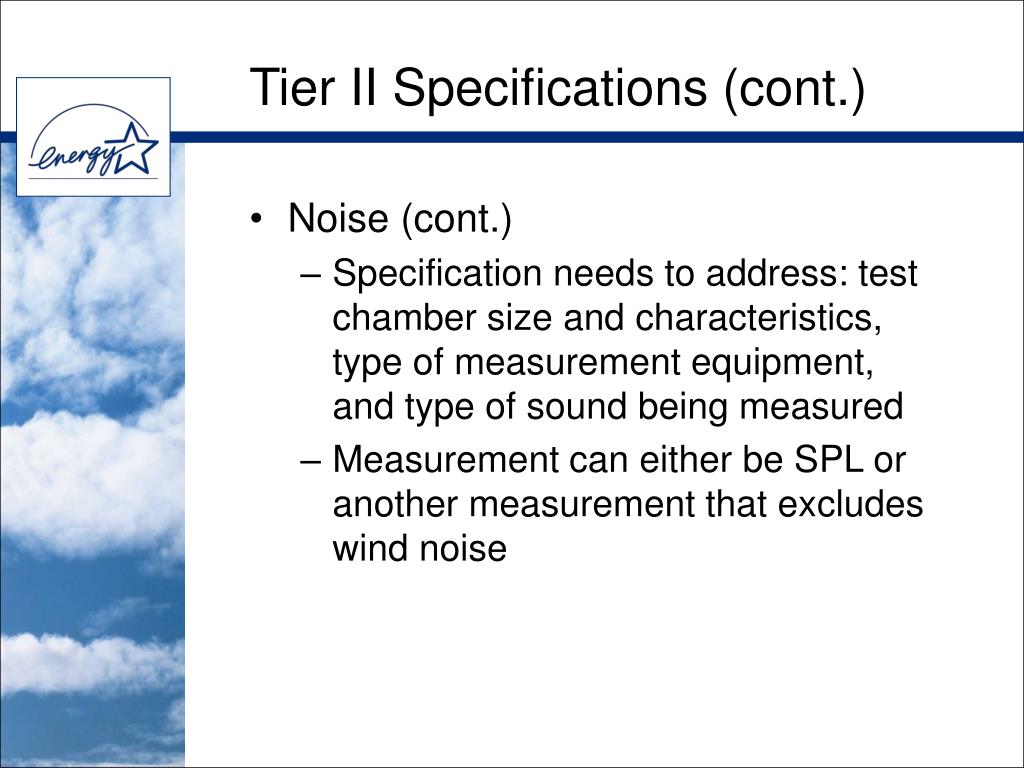 energy

Tier II Specifications (cont.)

• Noise (cont.)
– Specification needs to address: test chamber size and characteristics, type of measurement equipment, and type of sound being measured
– Measurement can either be SPL or another measurement that excludes wind noise